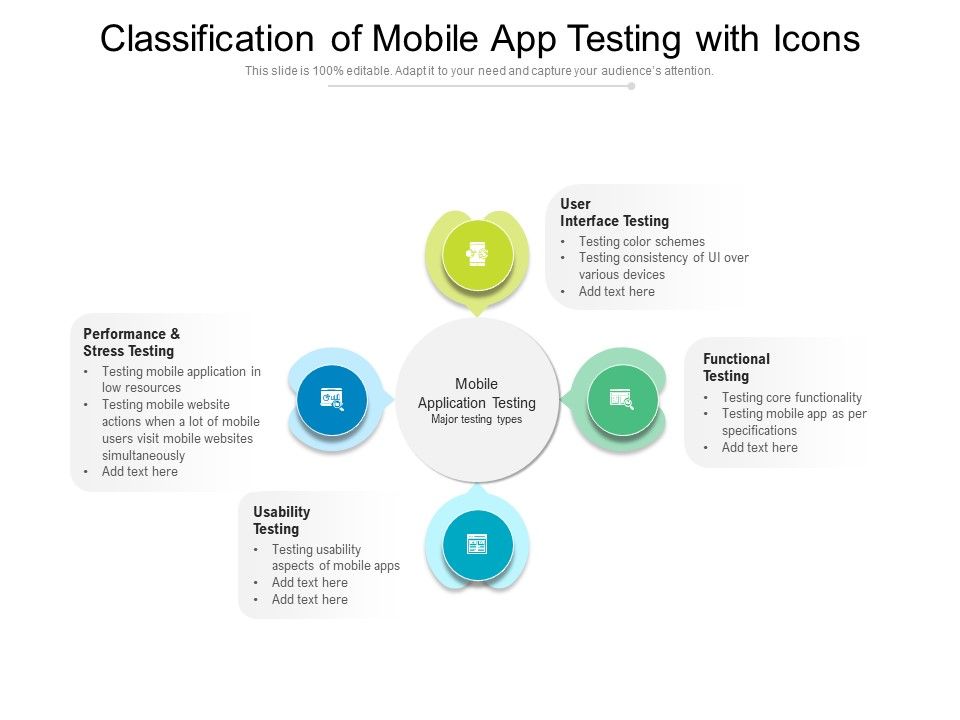 Classification of Mobile App Testing with Icons

This slide is 100% editable. Adapt it to your need and capture your audience's attention.

User Interface Testing
• Testing color schemes
• Testing consistency of UI over various devices
• Add text here

Performance & Stress Testing
• Testing mobile application in low resources
• Testing mobile website actions when a lot of mobile users visit mobile websites simultaneously
• Add text here

Mobile Application Testing
Major testing types

Functional Testing
• Testing core functionality
• Testing mobile app as per specifications
• Add text here

Usability Testing
• Testing usability aspects of mobile apps
• Add text here
• Add text here